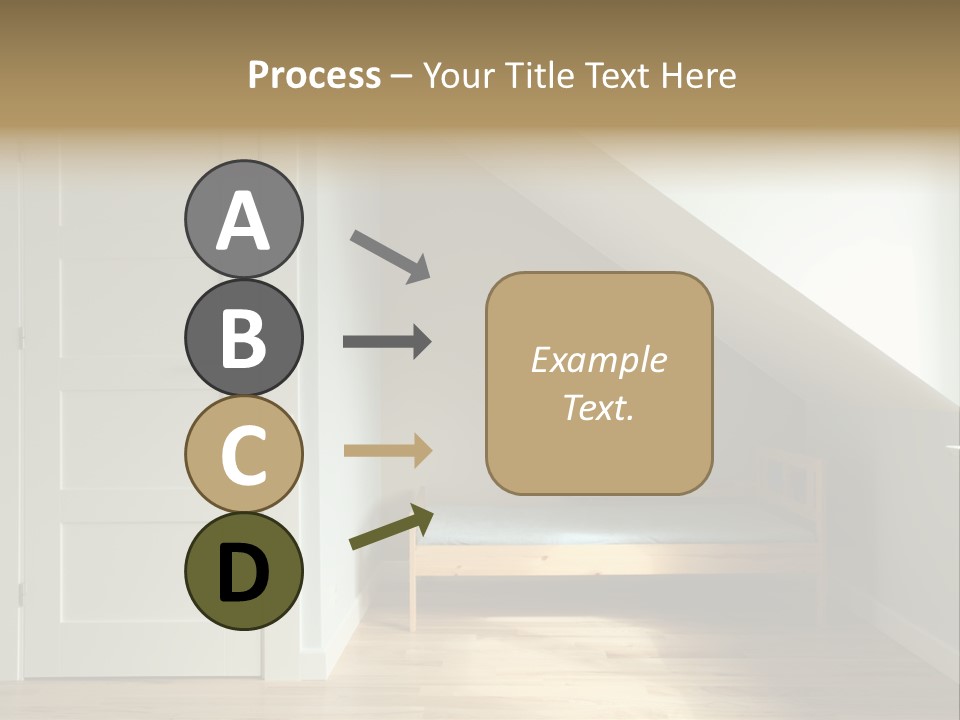 Process – Your Title Text Here

A

B

C

D

Example Text.